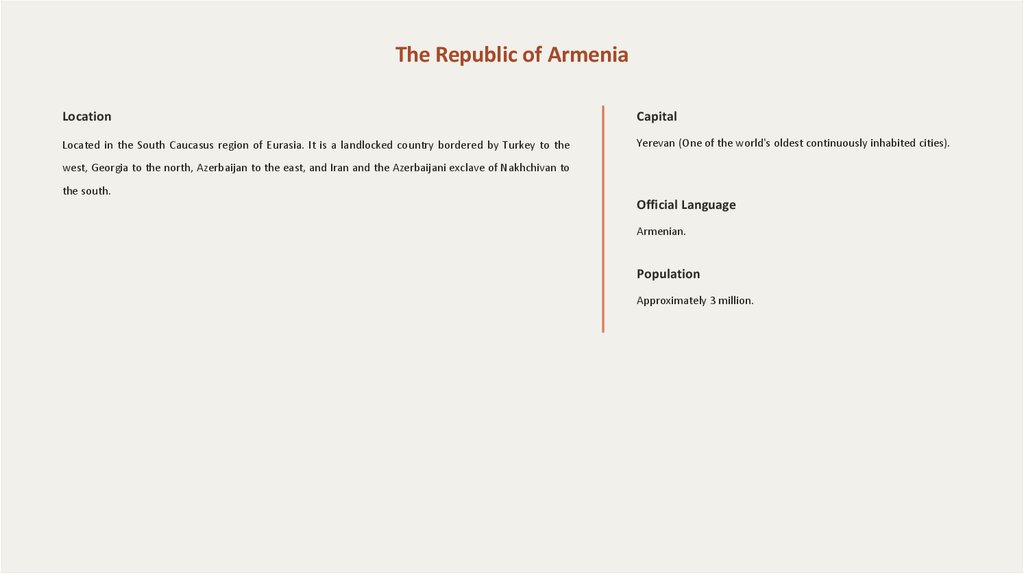 The Republic of Armenia

Location

Located in the South Caucasus region of Eurasia. It is a landlocked country bordered by Turkey to the west, Georgia to the north, Azerbaijan to the east, and Iran and the Azerbaijani exclave of Nakhchivan to the south.

Capital

Yerevan (One of the world's oldest continuously inhabited cities).

Official Language

Armenian.

Population

Approximately 3 million.